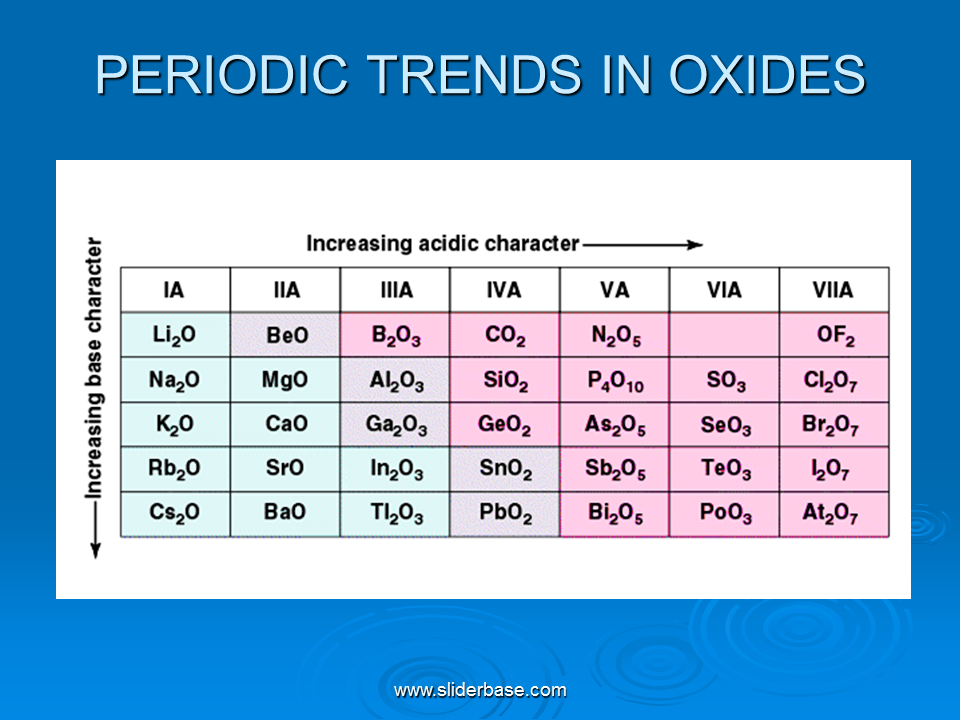 PERIODIC TRENDS IN OXIDES

Increasing acidic character

Increasing base character

| IA | IIA | IIIA | IVA | VA | VIA | VIIA |
|---|---|---|---|---|---|---|
| $Li_2O$ | $BeO$ | $B_2O_3$ | $CO_2$ | $N_2O_5$ | | $OF_2$ |
| $Na_2O$ | $MgO$ | $Al_2O_3$ | $SiO_2$ | $P_4O_{10}$ | $SO_3$ | $Cl_2O_7$ |
| $K_2O$ | $CaO$ | $Ga_2O_3$ | $GeO_2$ | $As_2O_5$ | $SeO_3$ | $Br_2O_7$ |
| $Rb_2O$ | $SrO$ | $In_2O_3$ | $SnO_2$ | $Sb_2O_5$ | $TeO_3$ | $I_2O_7$ |
| $Cs_2O$ | $BaO$ | $Tl_2O_3$ | $PbO_2$ | $Bi_2O_5$ | $PoO_3$ | $At_2O_7$ |

www.sliderbase.com